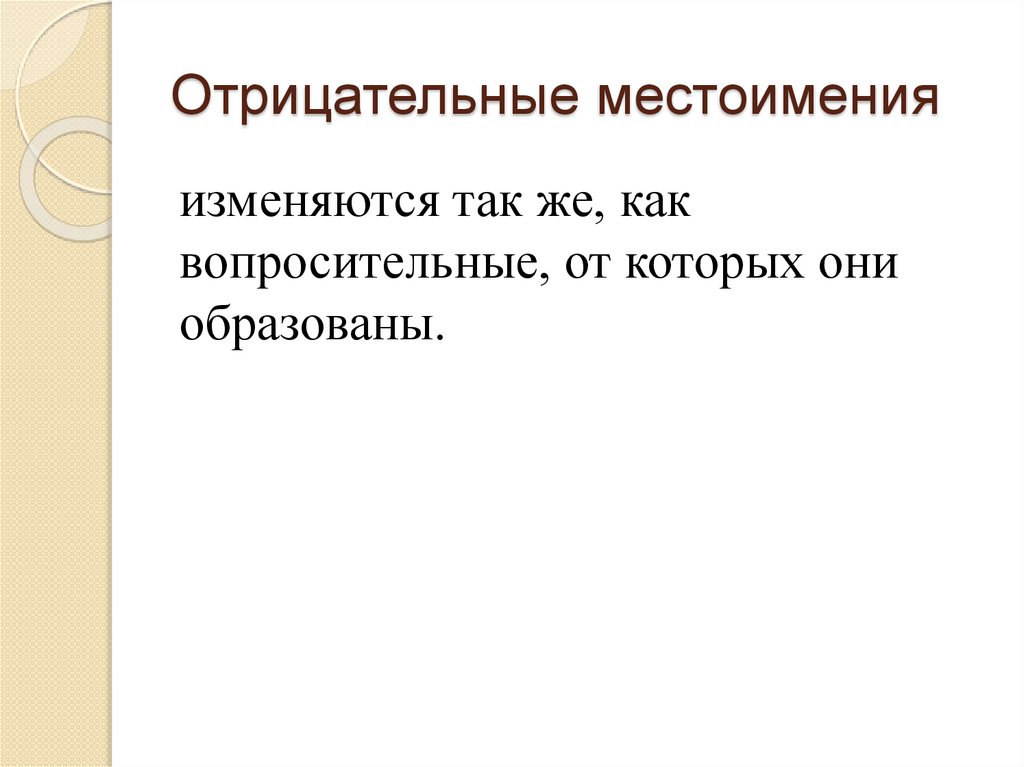 Отрицательные местоимения

изменяются так же, как вопросительные, от которых они образованы.